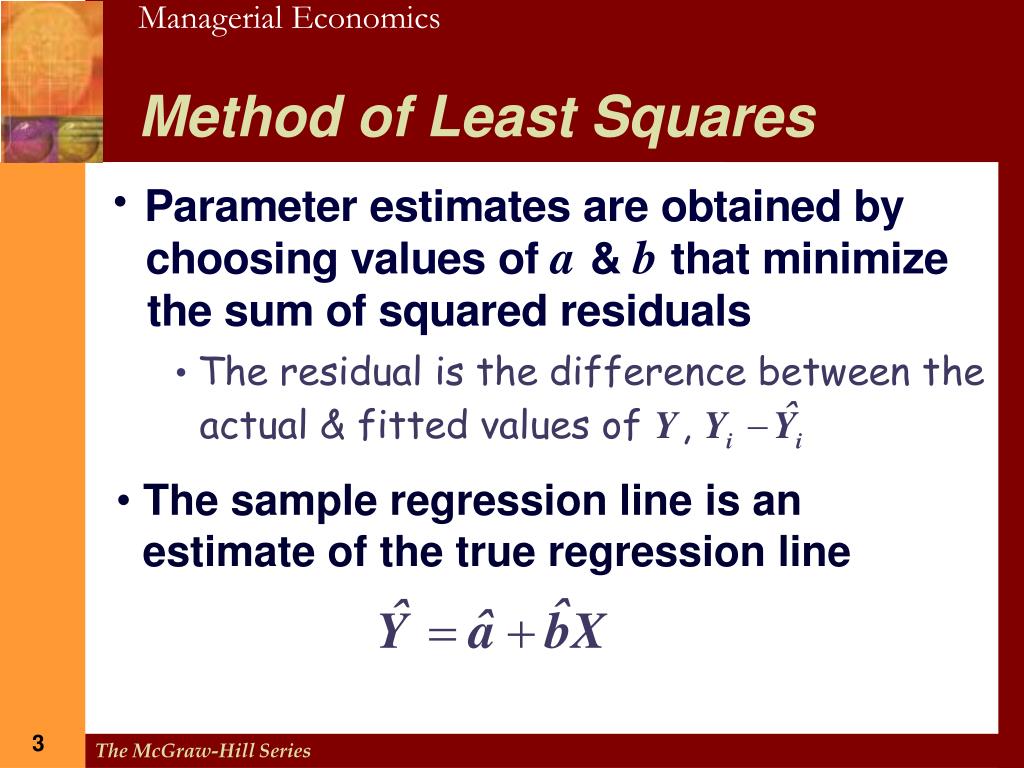 Managerial Economics

Method of Least Squares

• Parameter estimates are obtained by choosing values of $a$ & $b$ that minimize the sum of squared residuals

• The residual is the difference between the actual & fitted values of $Y$, $Y_i - \hat{Y}_i$

• The sample regression line is an estimate of the true regression line

$\hat{Y} = \hat{a} + \hat{b}X$

3

The McGraw-Hill Series